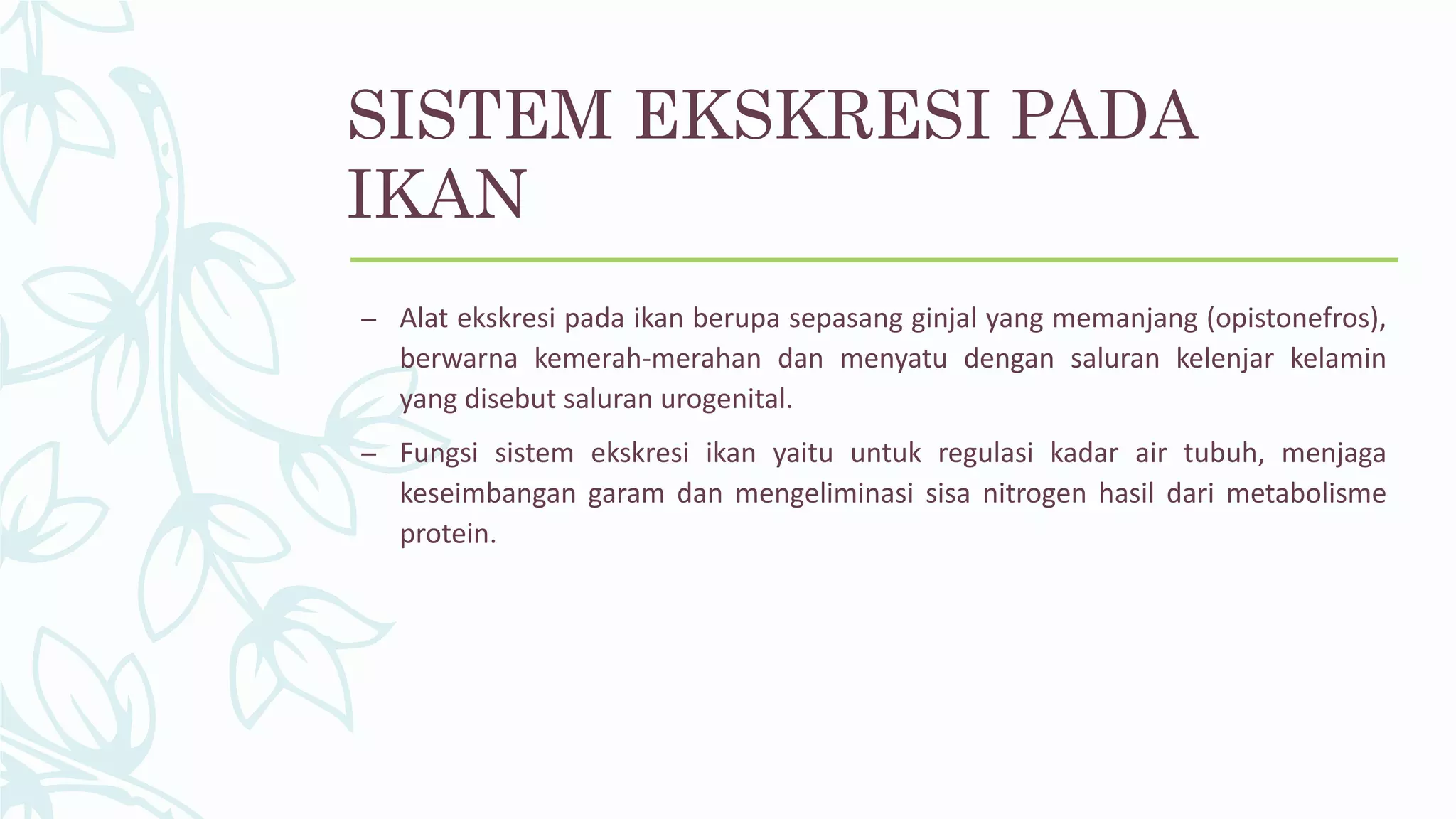 SISTEM EKSKRESI PADA IKAN

– Alat ekskresi pada ikan berupa sepasang ginjal yang memanjang (opistonefros), berwarna kemerah-merahan dan menyatu dengan saluran kelenjar kelamin yang disebut saluran urogenital.

– Fungsi sistem ekskresi ikan yaitu untuk regulasi kadar air tubuh, menjaga keseimbangan garam dan mengeliminasi sisa nitrogen hasil dari metabolisme protein.